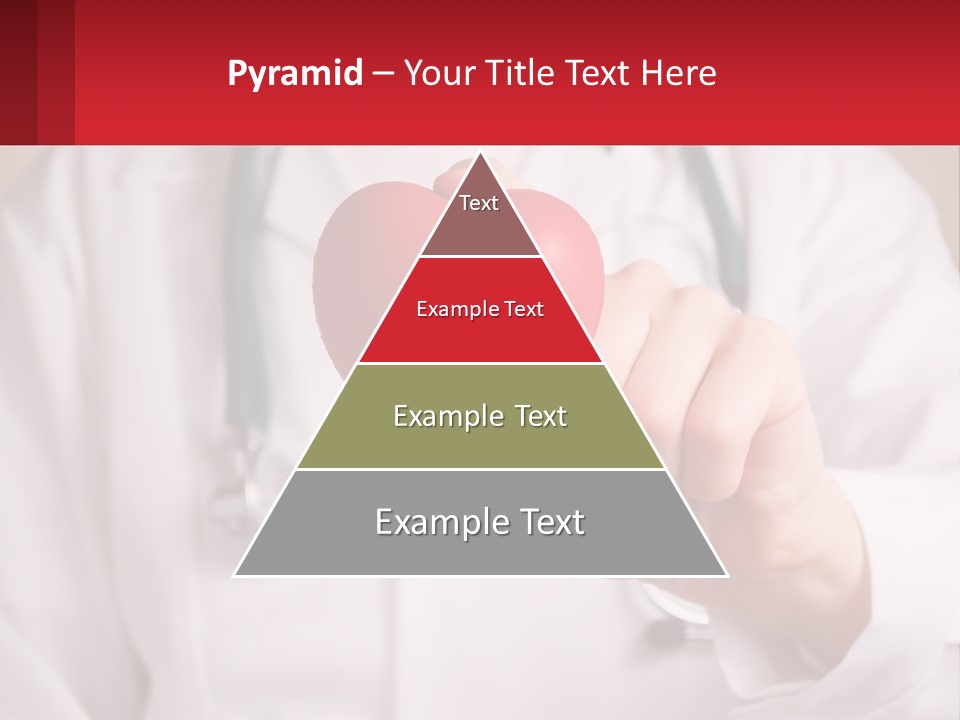 Pyramid – Your Title Text Here

Text

Example Text

Example Text

Example Text